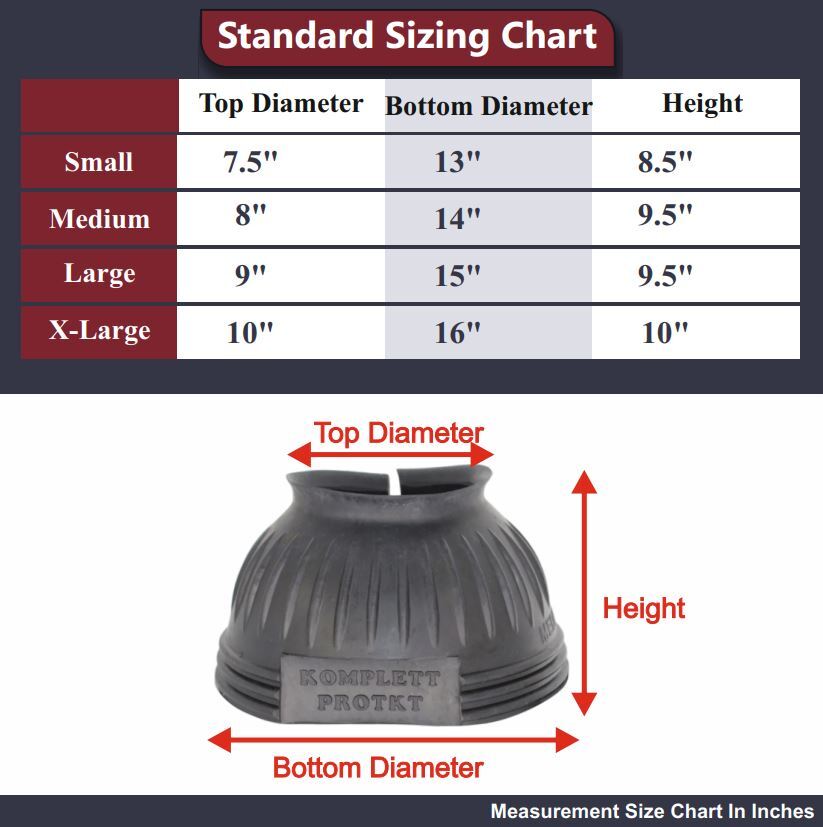 Standard Sizing Chart

| | Top Diameter | Bottom Diameter | Height |
|---|---|---|---|
| Small | 7.5" | 13" | 8.5" |
| Medium | 8" | 14" | 9.5" |
| Large | 9" | 15" | 9.5" |
| X-Large | 10" | 16" | 10" |

Top Diameter

Height

KOMPLETT PROTKT

Bottom Diameter

Measurement Size Chart In Inches